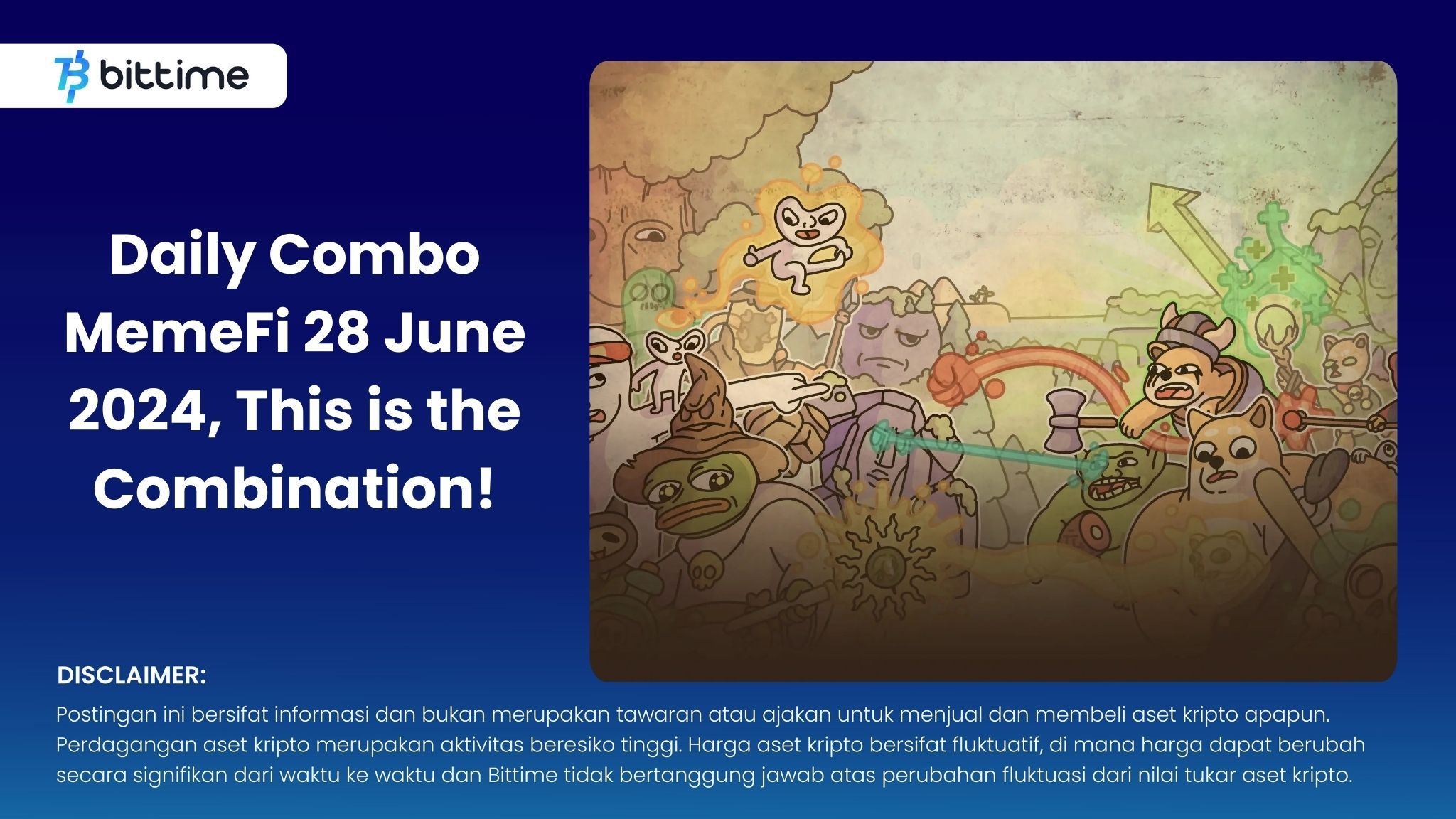 bittime

Daily Combo MemeFi 28 June 2024, This is the Combination!

DISCLAIMER:

Postingan ini bersifat informasi dan bukan merupakan tawaran atau ajakan untuk menjual dan membeli aset kripto apapun. Perdagangan aset kripto merupakan aktivitas beresiko tinggi. Harga aset kripto bersifat fluktuatif, di mana harga dapat berubah secara signifikan dari waktu ke waktu dan Bittime tidak bertanggung jawab atas perubahan fluktuasi dari nilai tukar aset kripto.